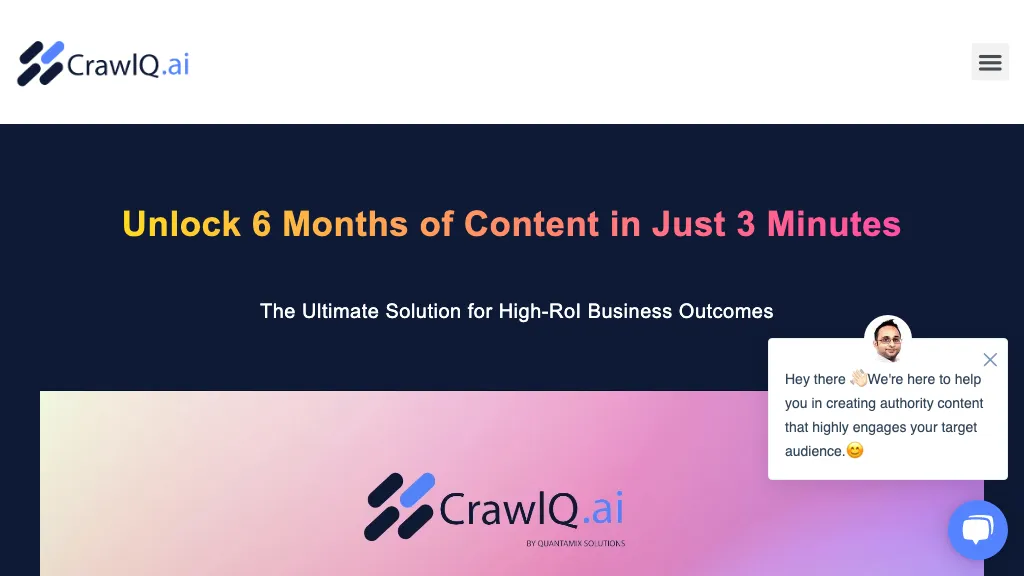 CrawlQ.ai

Unlock 6 Months of Content in Just 3 Minutes

The Ultimate Solution for High-RoI Business Outcomes

Hey there 👋🏻We're here to help you in creating authority content that highly engages your target audience.😊

CrawlQ.ai
BY QUANTAMIX SOLUTIONS